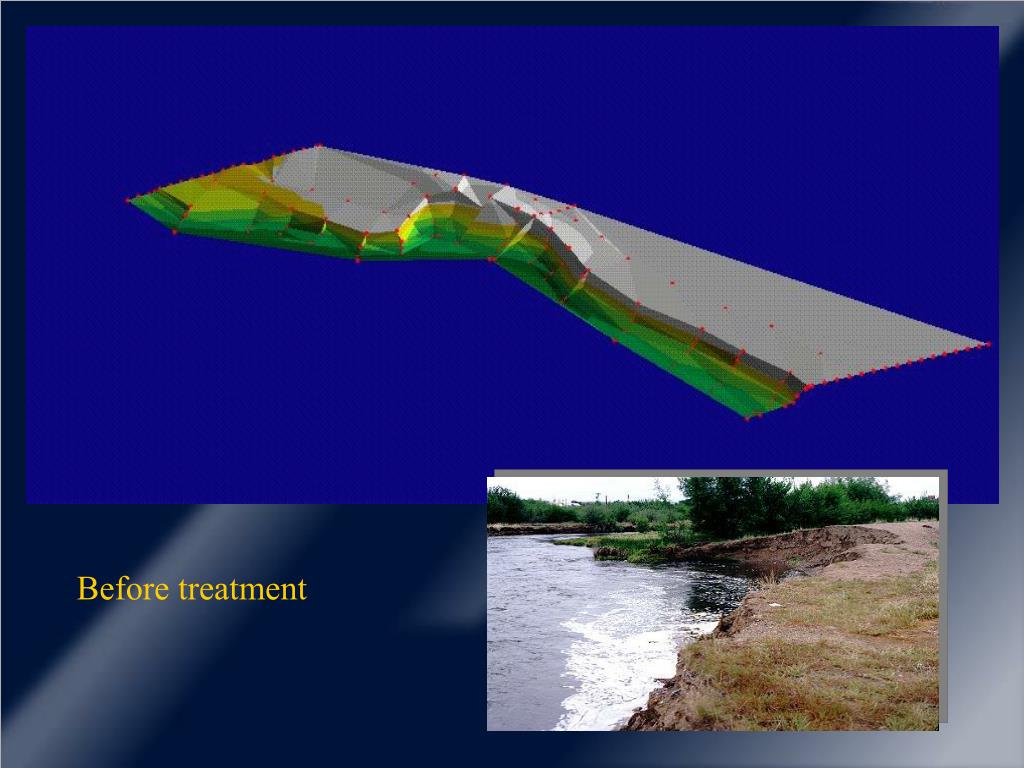 Before treatment